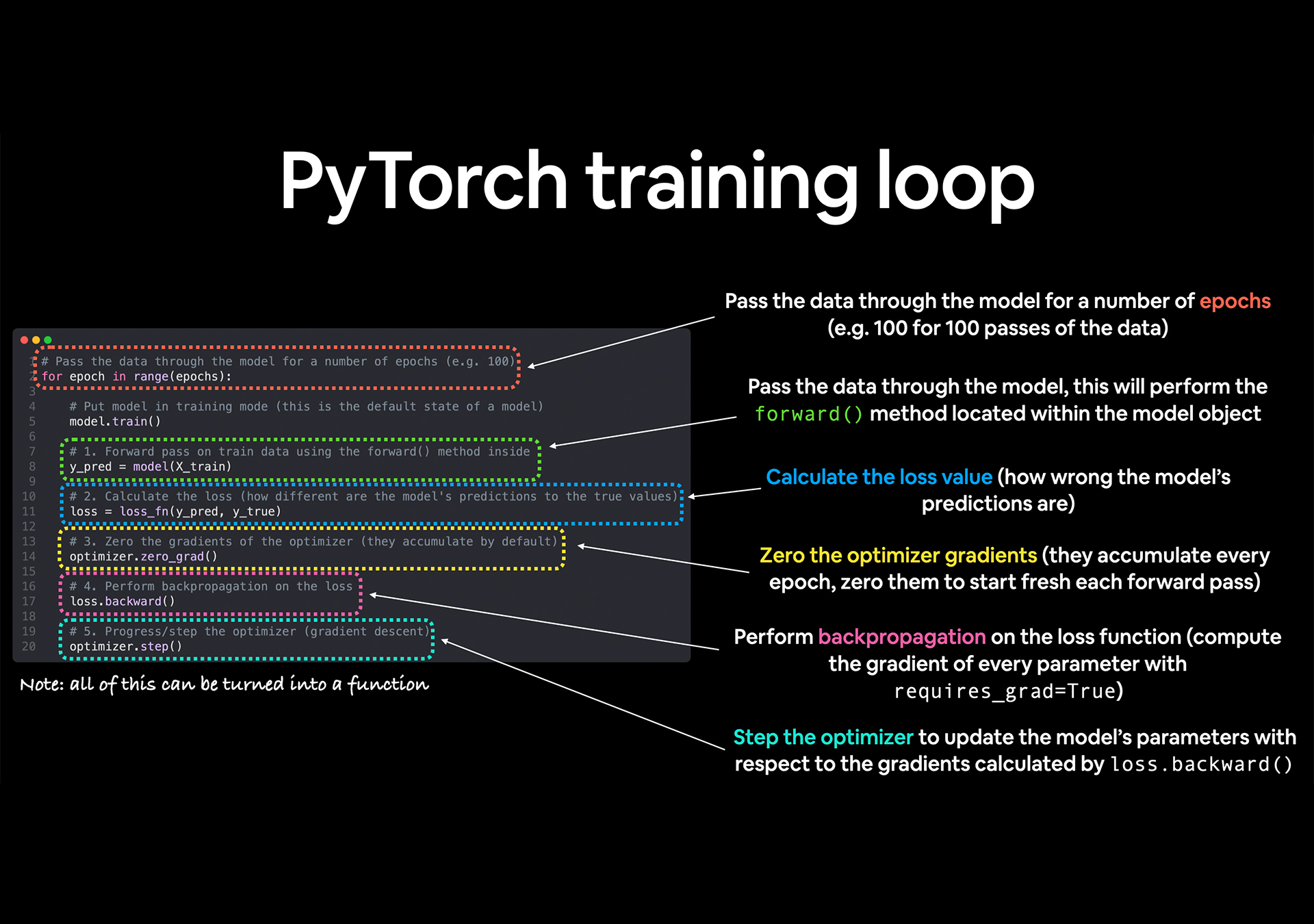 PyTorch training loop

1 # Pass the data through the model for a number of epochs (e.g. 100)
2 for epoch in range(epochs):
3
4     # Put model in training mode (this is the default state of a model)
5     model.train()
6
7     # 1. Forward pass on train data using the forward() method inside
8     y_pred = model(X_train)
9
10    # 2. Calculate the loss (how different are the model's predictions to the true values)
11    loss = loss_fn(y_pred, y_true)
12
13    # 3. Zero the gradients of the optimizer (they accumulate by default)
14    optimizer.zero_grad()
15
16    # 4. Perform backpropagation on the loss
17    loss.backward()
18
19    # 5. Progress/step the optimizer (gradient descent)
20    optimizer.step()

Note: all of this can be turned into a function

Pass the data through the model for a number of epochs (e.g. 100 for 100 passes of the data)

Pass the data through the model, this will perform the forward() method located within the model object

Calculate the loss value (how wrong the model's predictions are)

Zero the optimizer gradients (they accumulate every epoch, zero them to start fresh each forward pass)

Perform backpropagation on the loss function (compute the gradient of every parameter with requires_grad=True)

Step the optimizer to update the model's parameters with respect to the gradients calculated by loss.backward()